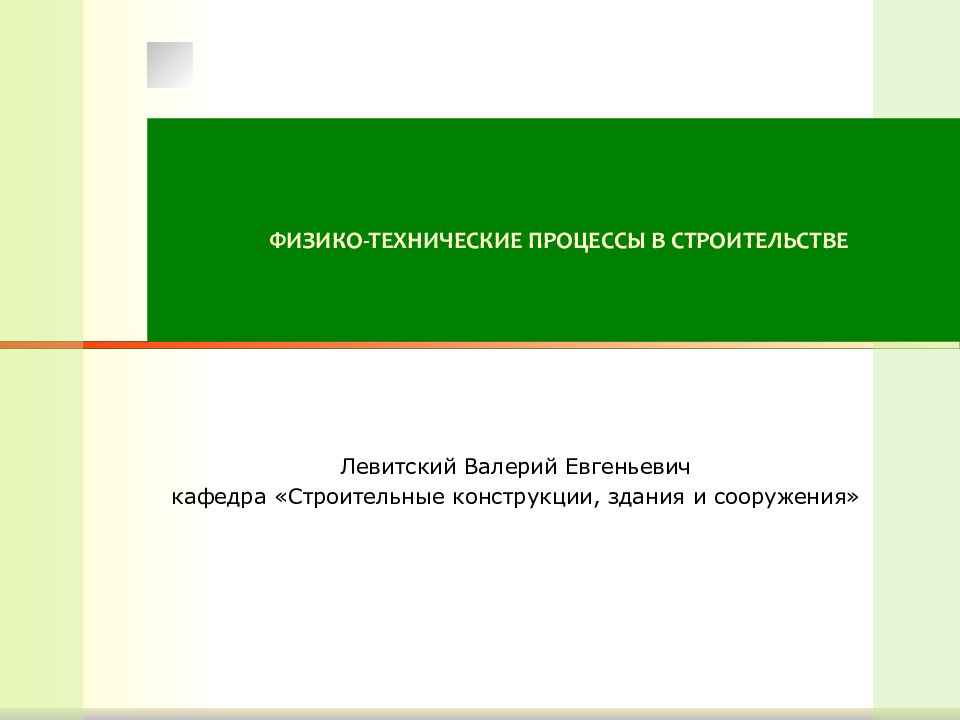 ФИЗИКО-ТЕХНИЧЕСКИЕ ПРОЦЕССЫ В СТРОИТЕЛЬСТВЕ

Левитский Валерий Евгеньевич
кафедра «Строительные конструкции, здания и сооружения»